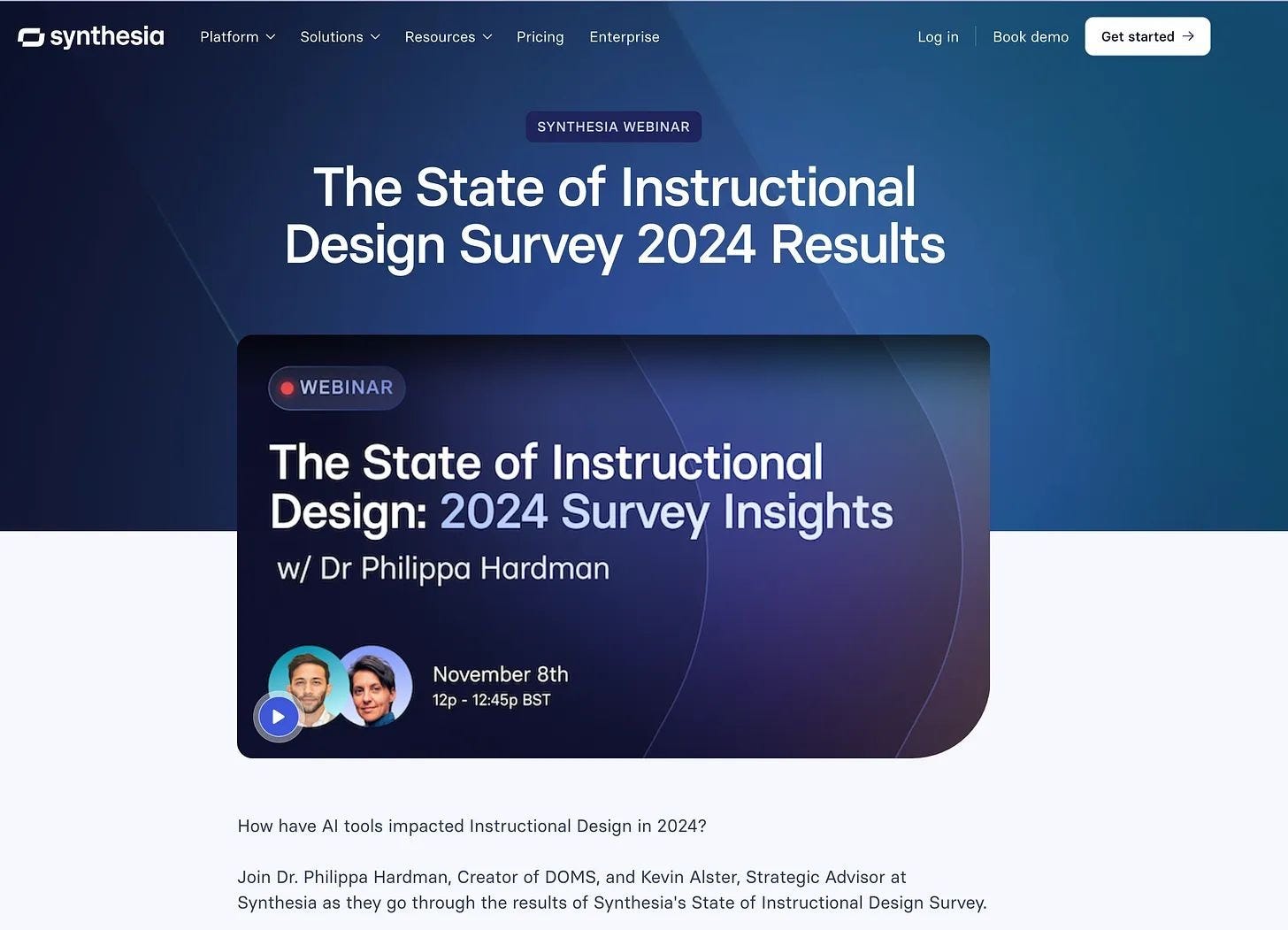 synthesia Platform Solutions Resources Pricing Enterprise Log in Book demo Get started

SYNTHESIA WEBINAR

The State of Instructional Design Survey 2024 Results

WEBINAR

The State of Instructional Design: 2024 Survey Insights

w/ Dr Philippa Hardman

November 8th
12p - 12:45p BST

How have AI tools impacted Instructional Design in 2024?

Join Dr. Philippa Hardman, Creator of DOMS, and Kevin Alster, Strategic Advisor at Synthesia as they go through the results of Synthesia's State of Instructional Design Survey.